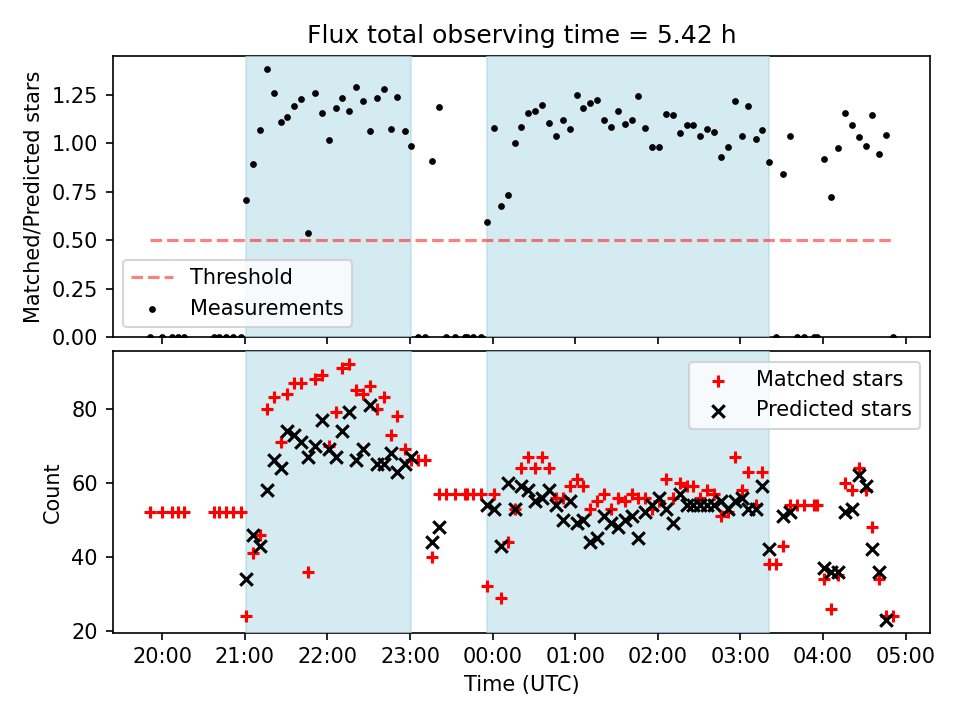 Flux total observing time = 5.42 h

Matched/Predicted stars

1.25
1.00
0.75
0.50
0.25
0.00

Threshold
Measurements

Count

80
60
40
20

Matched stars
Predicted stars

20:00 21:00 22:00 23:00 00:00 01:00 02:00 03:00 04:00 05:00

Time (UTC)